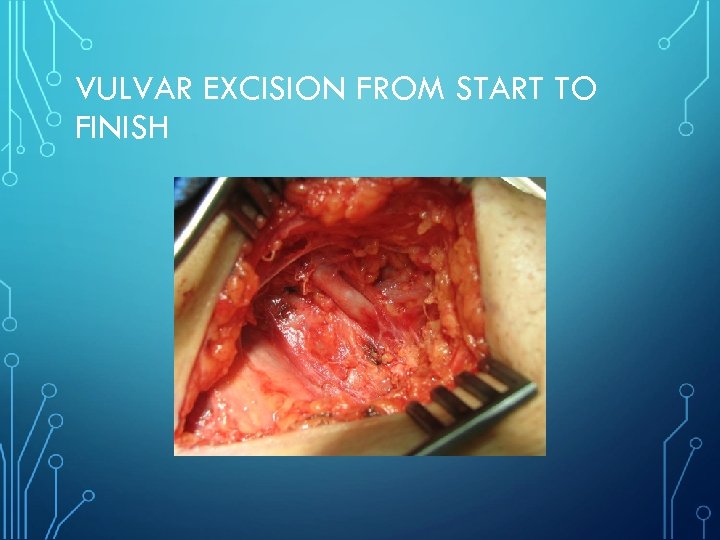 VULVAR EXCISION FROM START TO FINISH